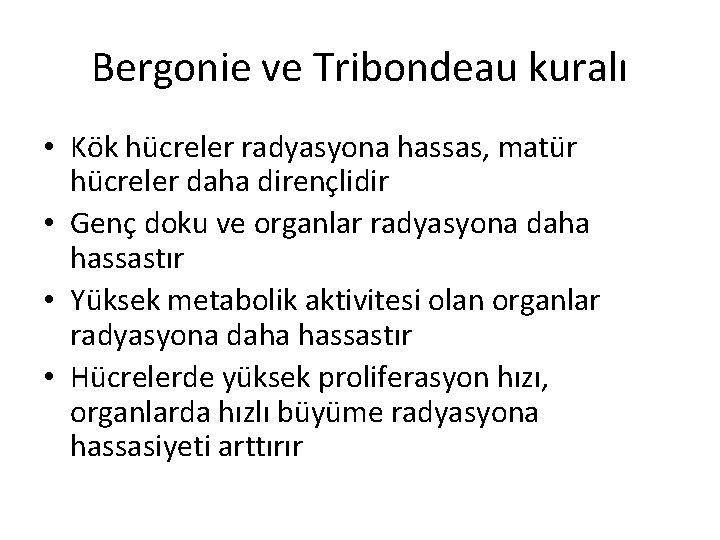 Bergonie ve Tribondeau kuralı

• Kök hücreler radyasyona hassas, matür hücreler daha dirençlidir
• Genç doku ve organlar radyasyona daha hassastır
• Yüksek metabolik aktivitesi olan organlar radyasyona daha hassastır
• Hücrelerde yüksek proliferasyon hızı, organlarda hızlı büyüme radyasyona hassasiyeti arttırır